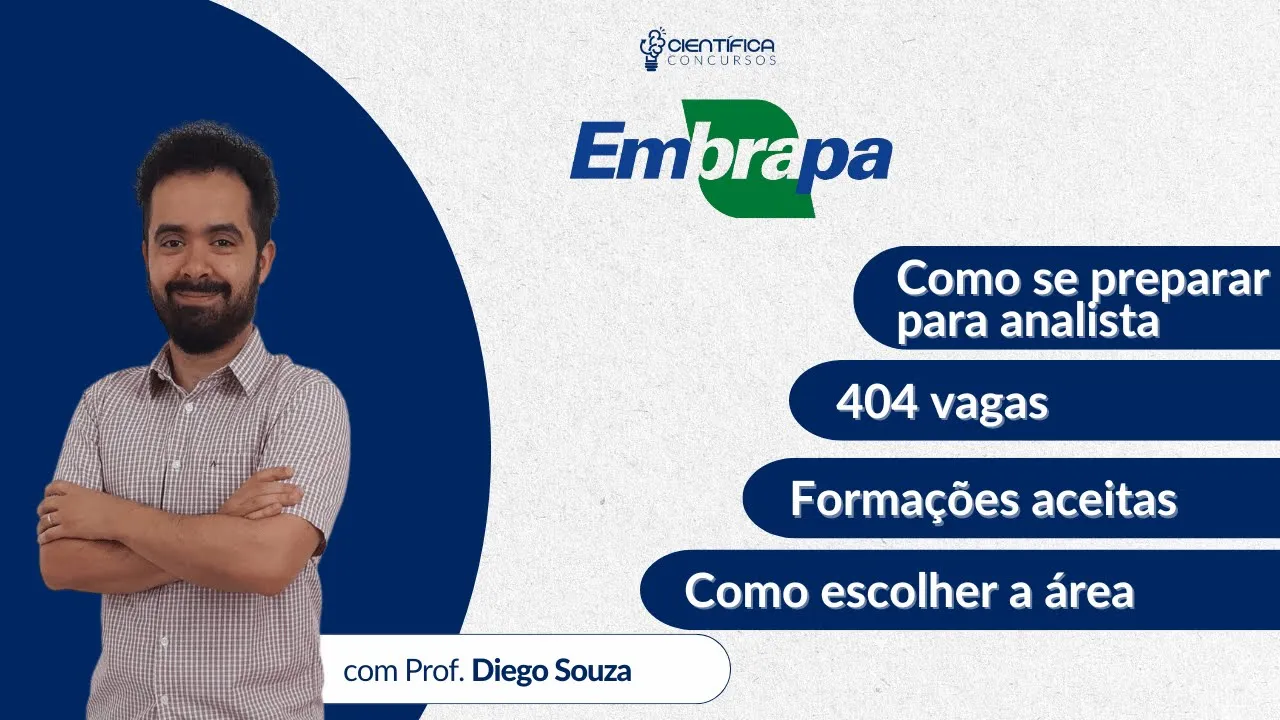 CIENTÍFICA
CONCURSOS

Embrapa

Como se preparar para analista

404 vagas

Formações aceitas

Como escolher a área

com Prof. Diego Souza